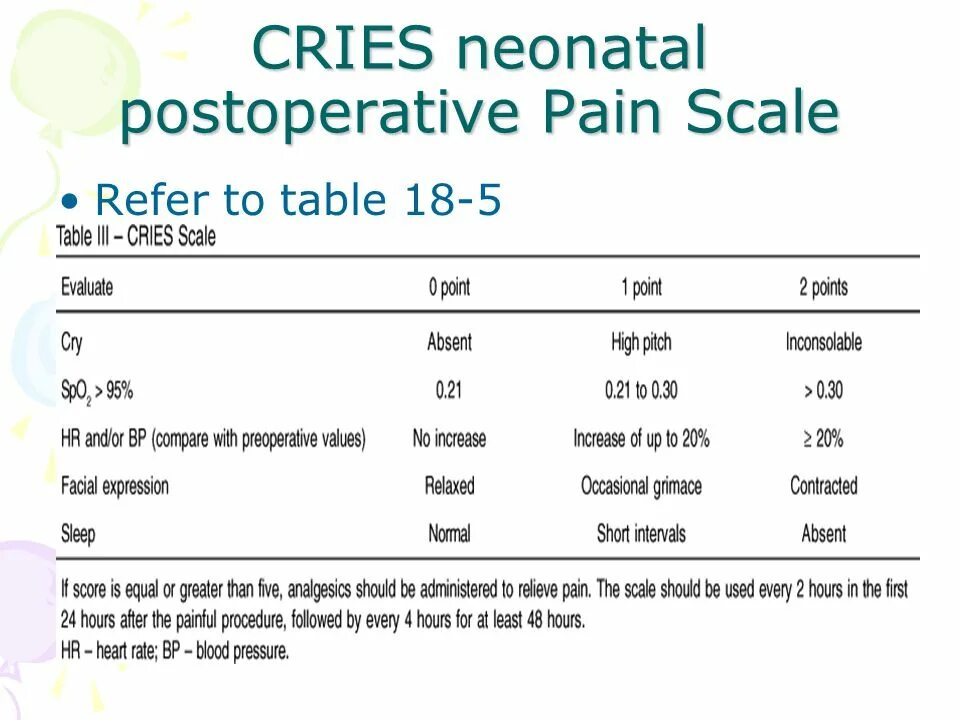 CRIES neonatal postoperative Pain Scale

• Refer to table 18-5

Table III – CRIES Scale

| Evaluate | 0 point | 1 point | 2 points |
|---|---|---|---|
| Cry | Absent | High pitch | Inconsolable |
| $SpO_2$ > 95% | 0.21 | 0.21 to 0.30 | > 0.30 |
| HR and/or BP (compare with preoperative values) | No increase | Increase of up to 20% | ≥ 20% |
| Facial expression | Relaxed | Occasional grimace | Contracted |
| Sleep | Normal | Short intervals | Absent |

If score is equal or greater than five, analgesics should be administered to relieve pain. The scale should be used every 2 hours in the first 24 hours after the painful procedure, followed by every 4 hours for at least 48 hours.
HR – heart rate; BP – blood pressure.